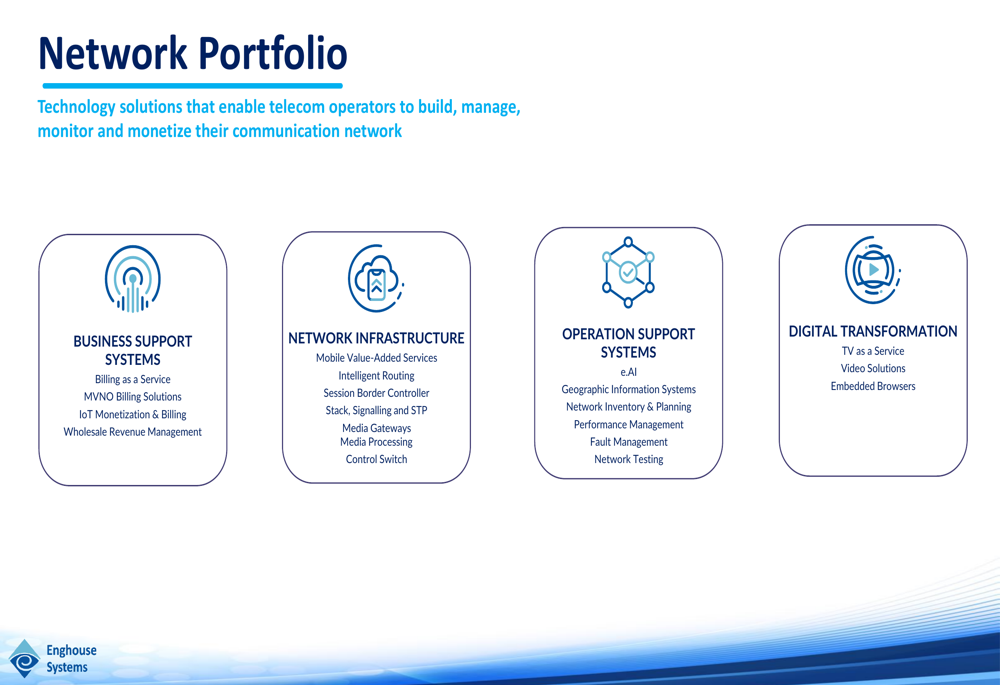 Network Portfolio

Technology solutions that enable telecom operators to build, manage, monitor and monetize their communication network

BUSINESS SUPPORT SYSTEMS
Billing as a Service
MVNO Billing Solutions
IoT Monetization & Billing
Wholesale Revenue Management

NETWORK INFRASTRUCTURE
Mobile Value-Added Services
Intelligent Routing
Session Border Controller
Stack, Signalling and STP
Media Gateways
Media Processing
Control Switch

OPERATION SUPPORT SYSTEMS
e.AI
Geographic Information Systems
Network Inventory & Planning
Performance Management
Fault Management
Network Testing

DIGITAL TRANSFORMATION
TV as a Service
Video Solutions
Embedded Browsers

Enghouse Systems